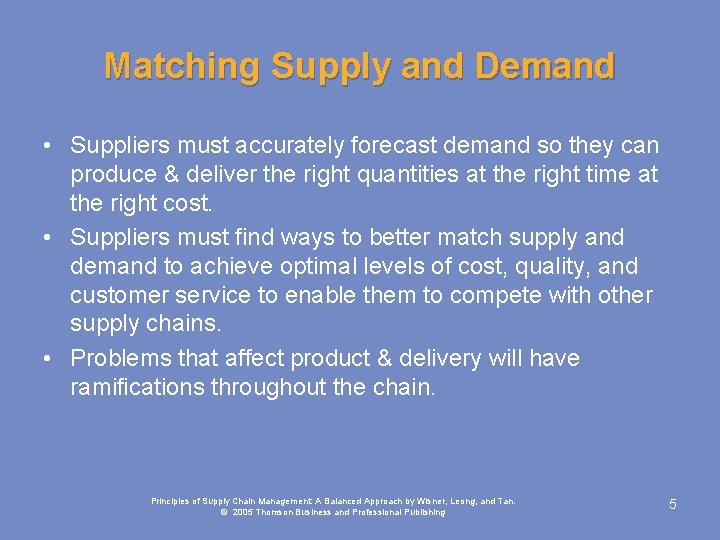 Matching Supply and Demand

• Suppliers must accurately forecast demand so they can produce & deliver the right quantities at the right time at the right cost.
• Suppliers must find ways to better match supply and demand to achieve optimal levels of cost, quality, and customer service to enable them to compete with other supply chains.
• Problems that affect product & delivery will have ramifications throughout the chain.

Principles of Supply Chain Management: A Balanced Approach by Wisner, Leong, and Tan.
© 2005 Thomson Business and Professional Publishing

5